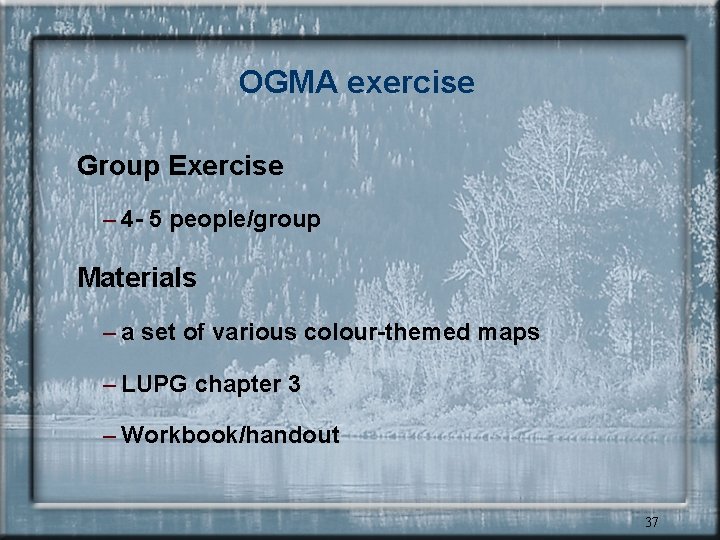 OGMA exercise

Group Exercise

– 4- 5 people/group

Materials

– a set of various colour-themed maps

– LUPG chapter 3

– Workbook/handout

37